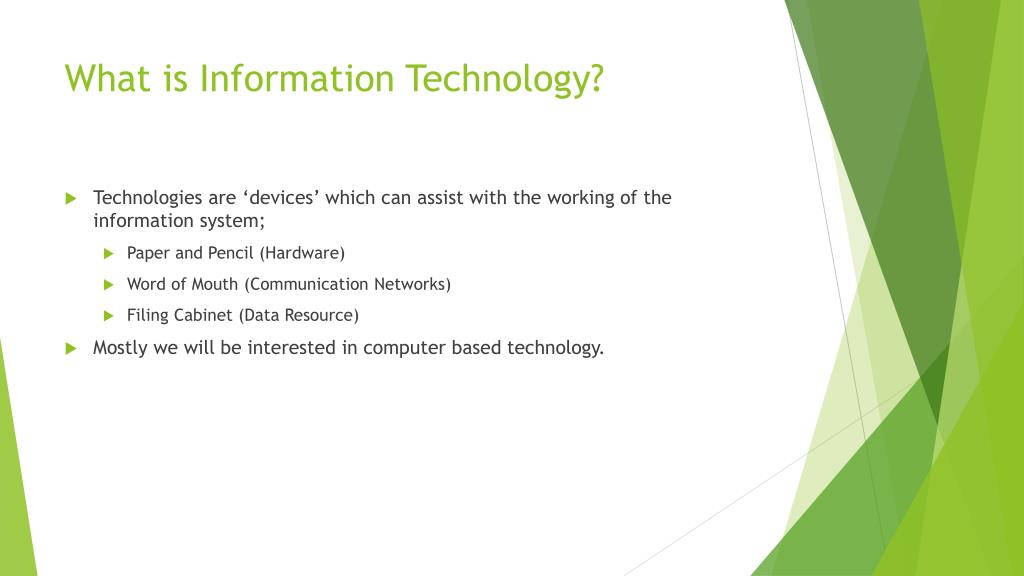 What is Information Technology?

Technologies are ‘devices’ which can assist with the working of the information system;

Paper and Pencil (Hardware)

Word of Mouth (Communication Networks)

Filing Cabinet (Data Resource)

Mostly we will be interested in computer based technology.